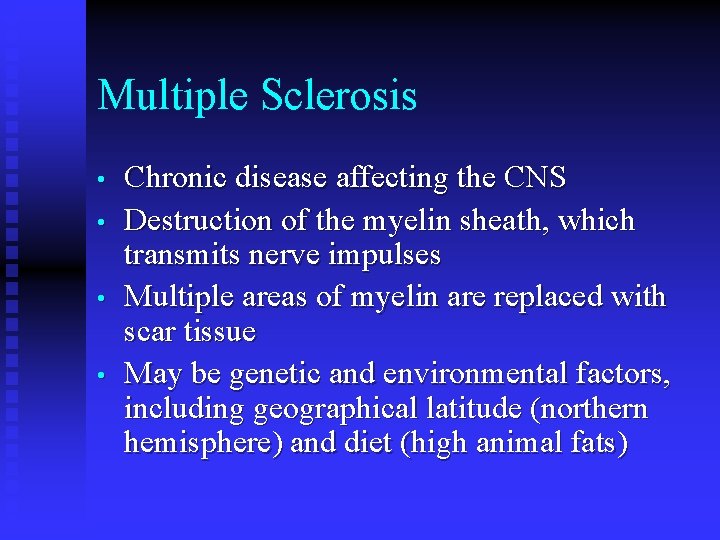 Multiple Sclerosis

• Chronic disease affecting the CNS
• Destruction of the myelin sheath, which transmits nerve impulses
• Multiple areas of myelin are replaced with scar tissue
• May be genetic and environmental factors, including geographical latitude (northern hemisphere) and diet (high animal fats)